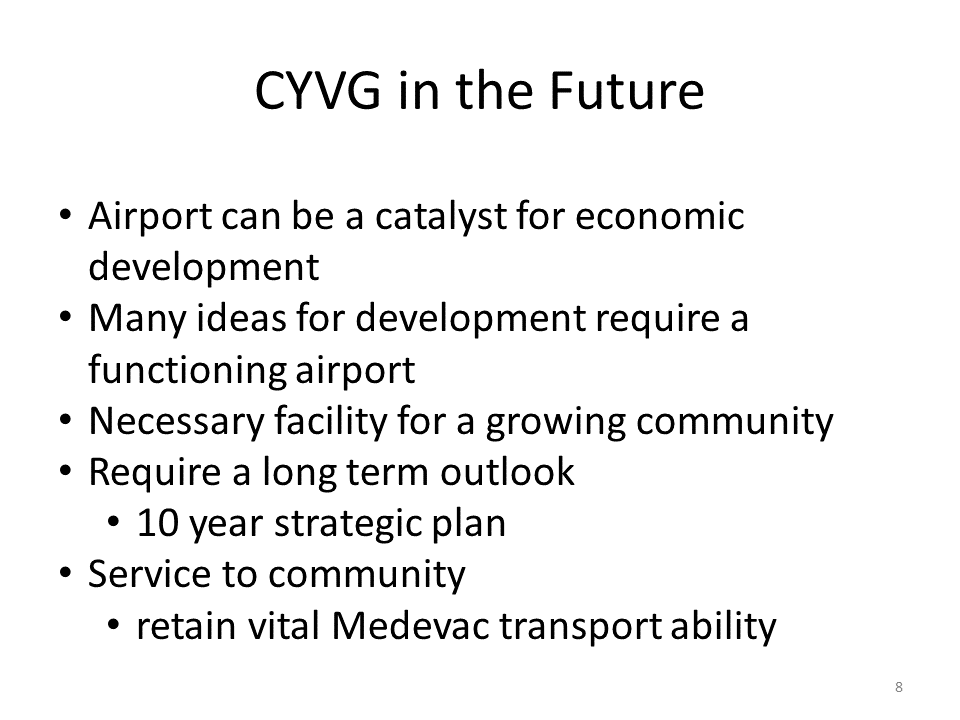 CYVG in the Future

• Airport can be a catalyst for economic development
• Many ideas for development require a functioning airport
• Necessary facility for a growing community
• Require a long term outlook
  • 10 year strategic plan
• Service to community
  • retain vital Medevac transport ability

8